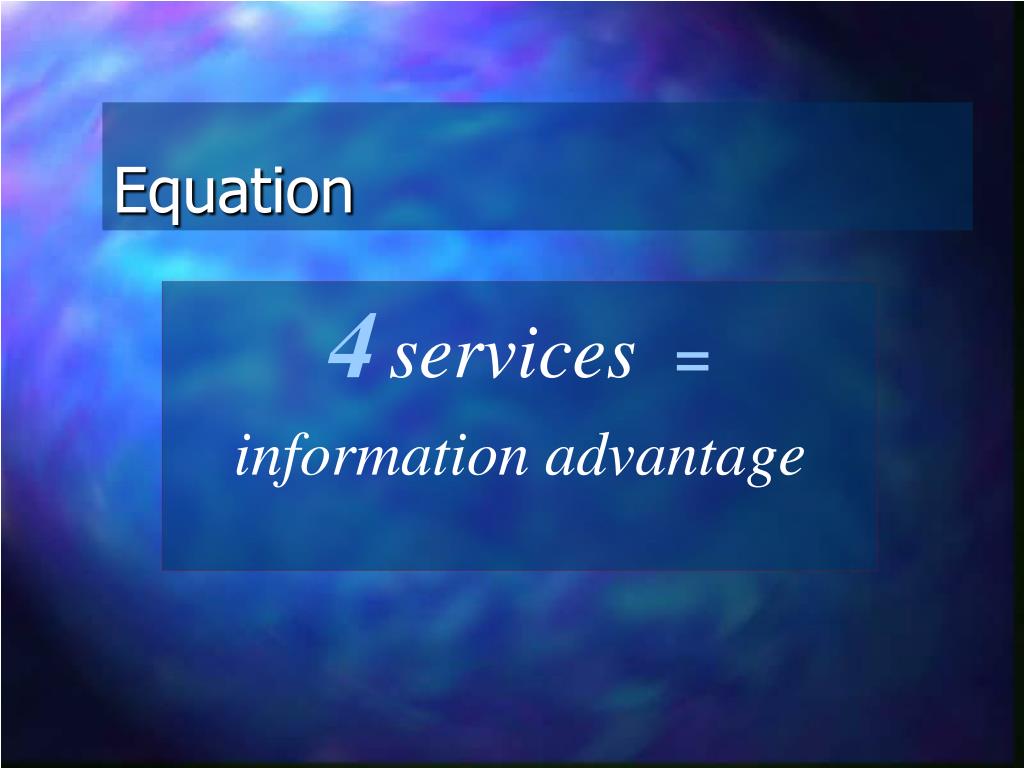 Equation

4 services =
information advantage